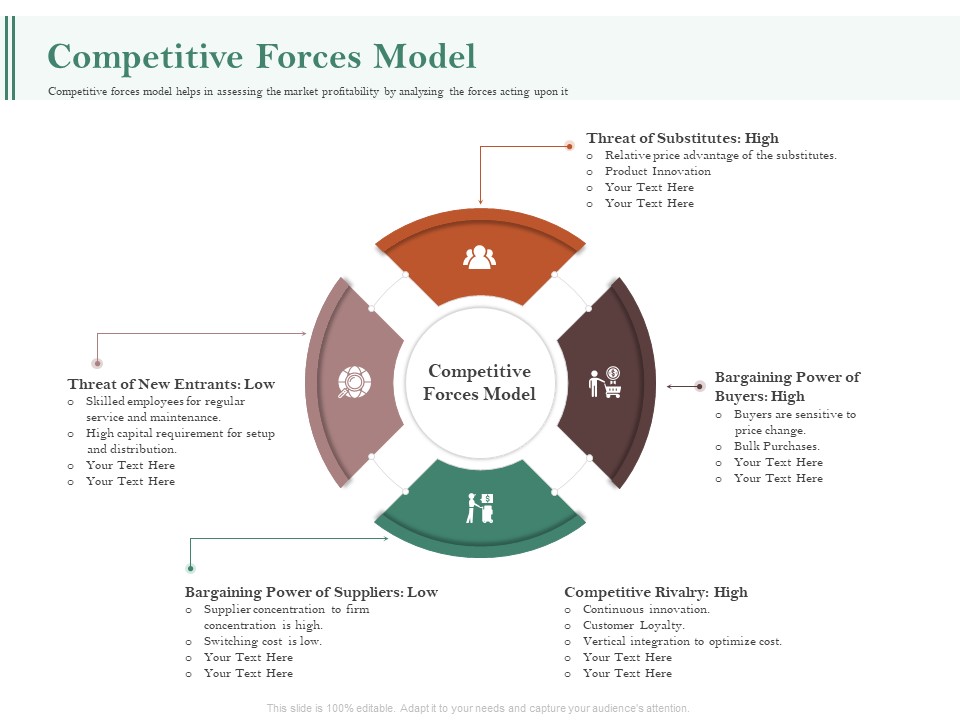 Competitive Forces Model

Competitive forces model helps in assessing the market profitability by analyzing the forces acting upon it

Threat of Substitutes: High
o Relative price advantage of the substitutes.
o Product Innovation
o Your Text Here
o Your Text Here

Threat of New Entrants: Low
o Skilled employees for regular service and maintenance.
o High capital requirement for setup and distribution.
o Your Text Here
o Your Text Here

Competitive Forces Model

Bargaining Power of Buyers: High
o Buyers are sensitive to price change.
o Bulk Purchases.
o Your Text Here
o Your Text Here

Bargaining Power of Suppliers: Low
o Supplier concentration to firm concentration is high.
o Switching cost is low.
o Your Text Here
o Your Text Here

Competitive Rivalry: High
o Continuous innovation.
o Customer Loyalty.
o Vertical integration to optimize cost.
o Your Text Here
o Your Text Here

This slide is 100% editable. Adapt it to your needs and capture your audience's attention.